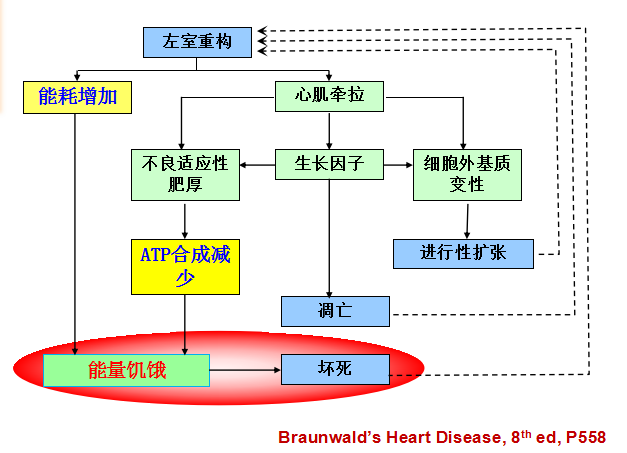 左室重构

能耗增加

心肌牵拉

不良适应性肥厚

生长因子

细胞外基质变性

ATP合成减少

进行性扩张

凋亡

能量饥饿

坏死

Braunwald's Heart Disease, 8$^{th}$ ed, P558